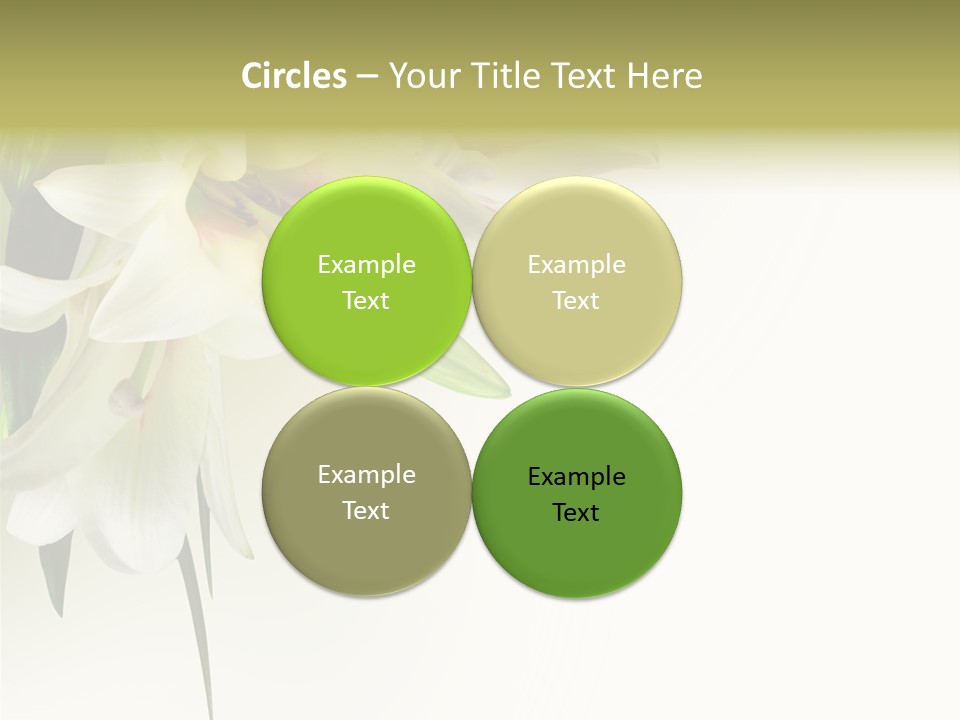 Circles – Your Title Text Here

Example Text

Example Text

Example Text

Example Text